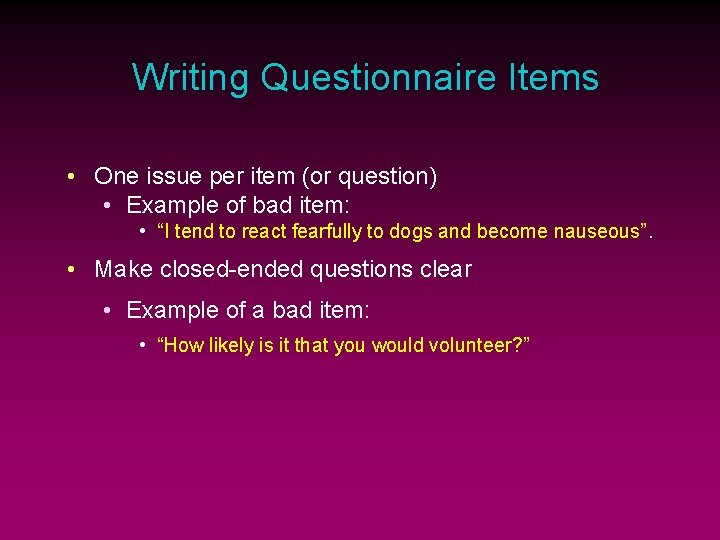 Writing Questionnaire Items

• One issue per item (or question)
  • Example of bad item:
    • “I tend to react fearfully to dogs and become nauseous”.
• Make closed-ended questions clear
  • Example of a bad item:
    • “How likely is it that you would volunteer?”